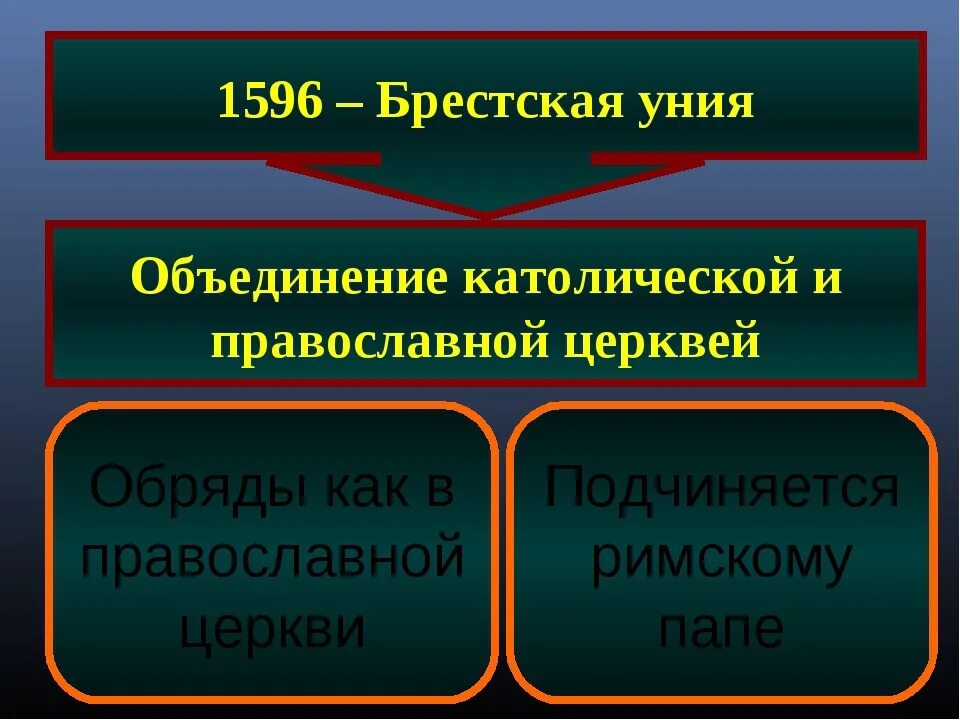 1596 – Брестская уния

Объединение католической и православной церквей

Обряды как в православной церкви

Подчиняется римскому папе